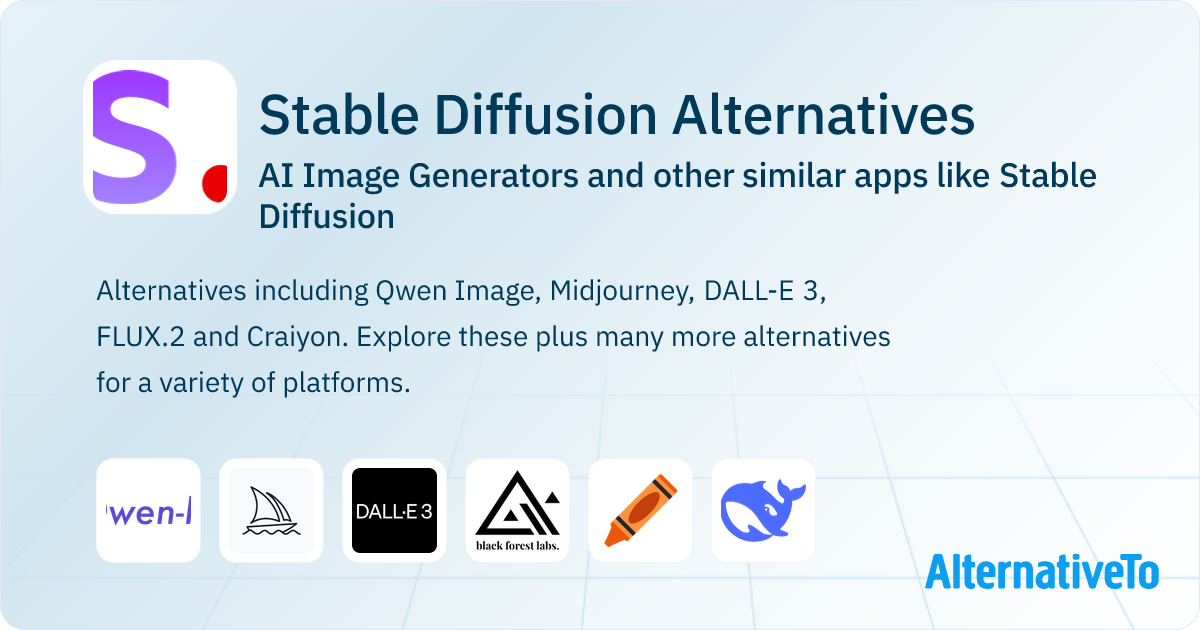 S.

Stable Diffusion Alternatives

AI Image Generators and other similar apps like Stable Diffusion

Alternatives including Qwen Image, Midjourney, DALL-E 3, FLUX.2 and Craiyon. Explore these plus many more alternatives for a variety of platforms.

wen-I

DALL·E 3

black forest labs.

AlternativeTo